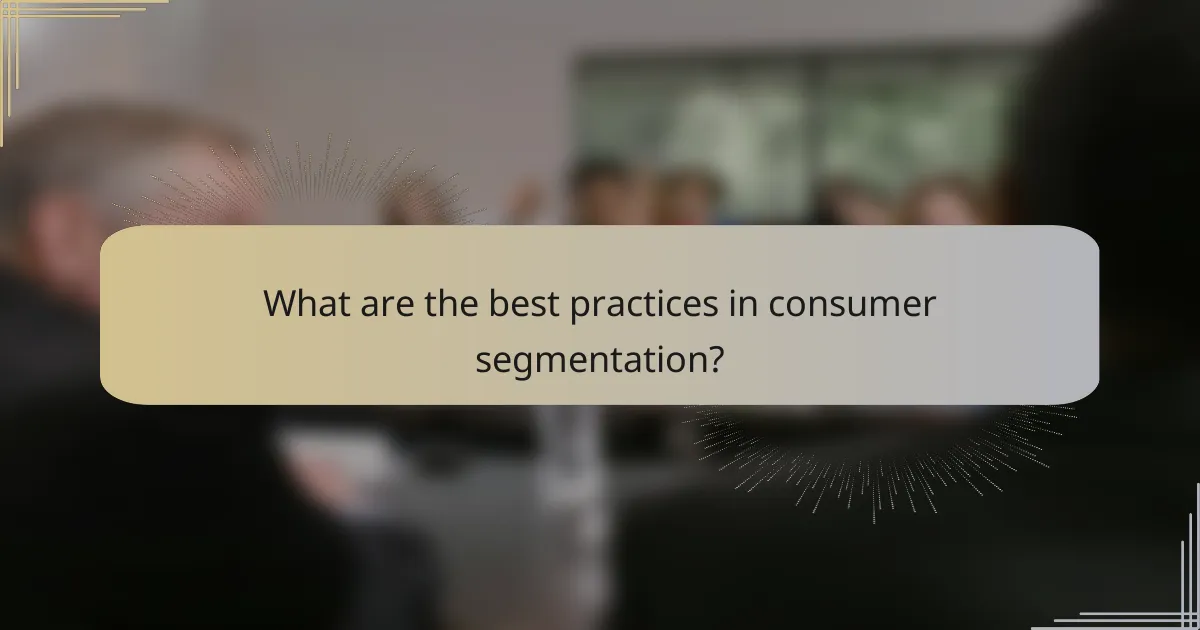 What are the best practices in consumer segmentation?